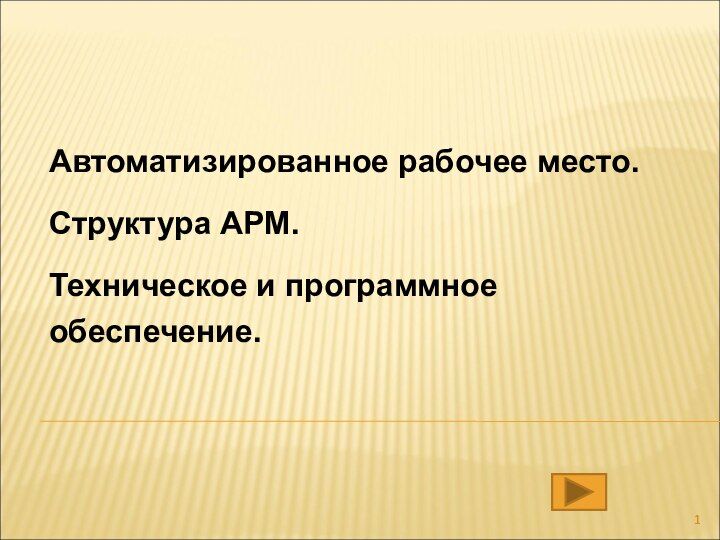 Автоматизированное рабочее место.

Структура АРМ.

Техническое и программное обеспечение.

1